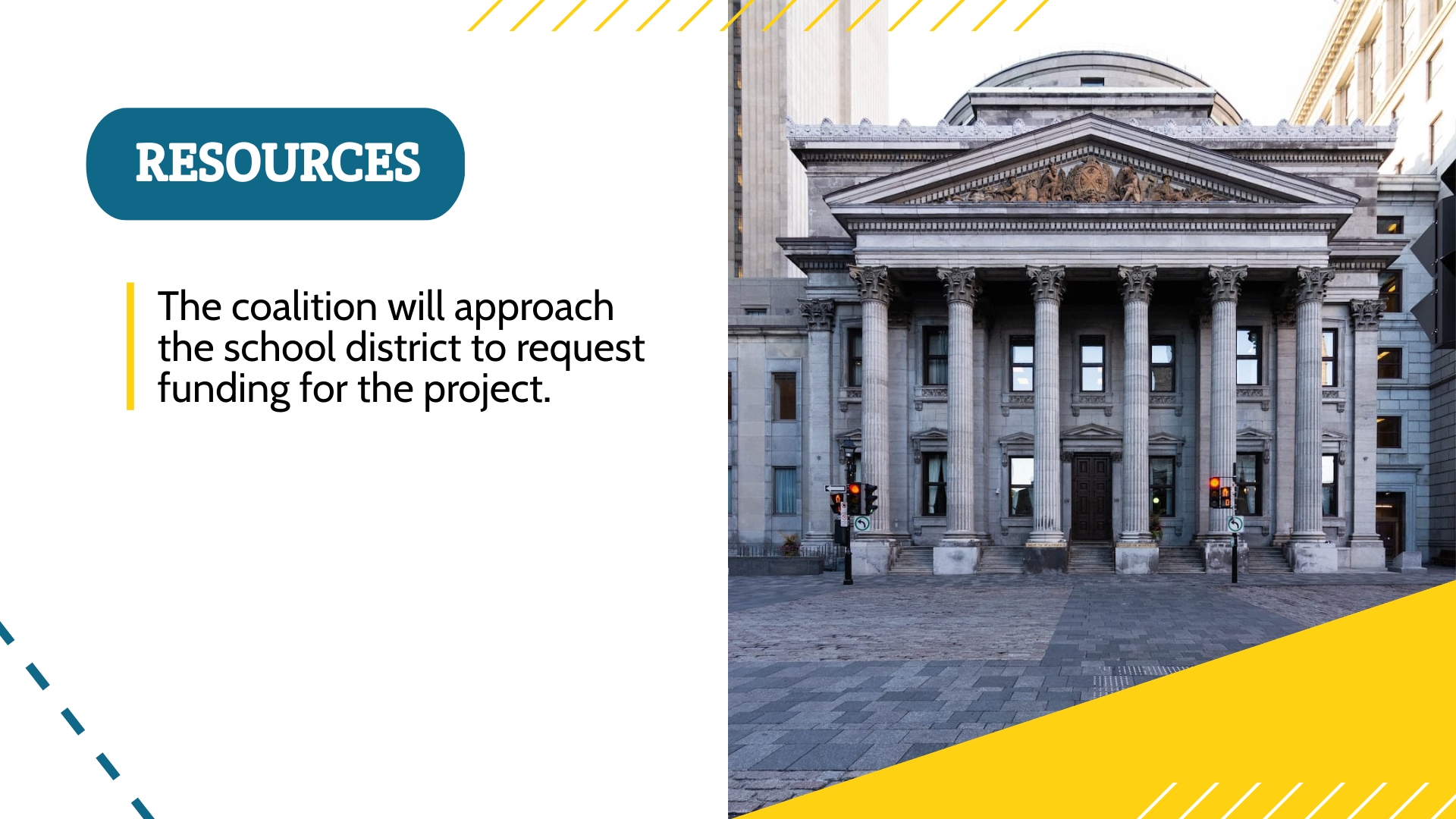 RESOURCES

The coalition will approach the school district to request funding for the project.